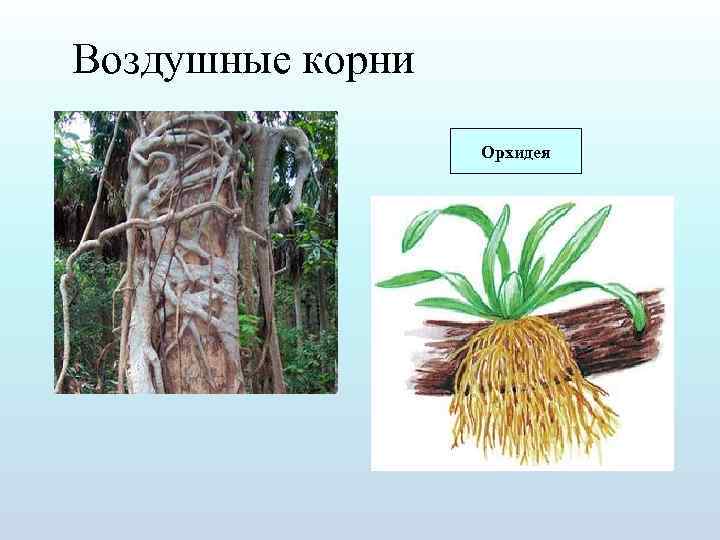 Воздушные корни

Орхидея